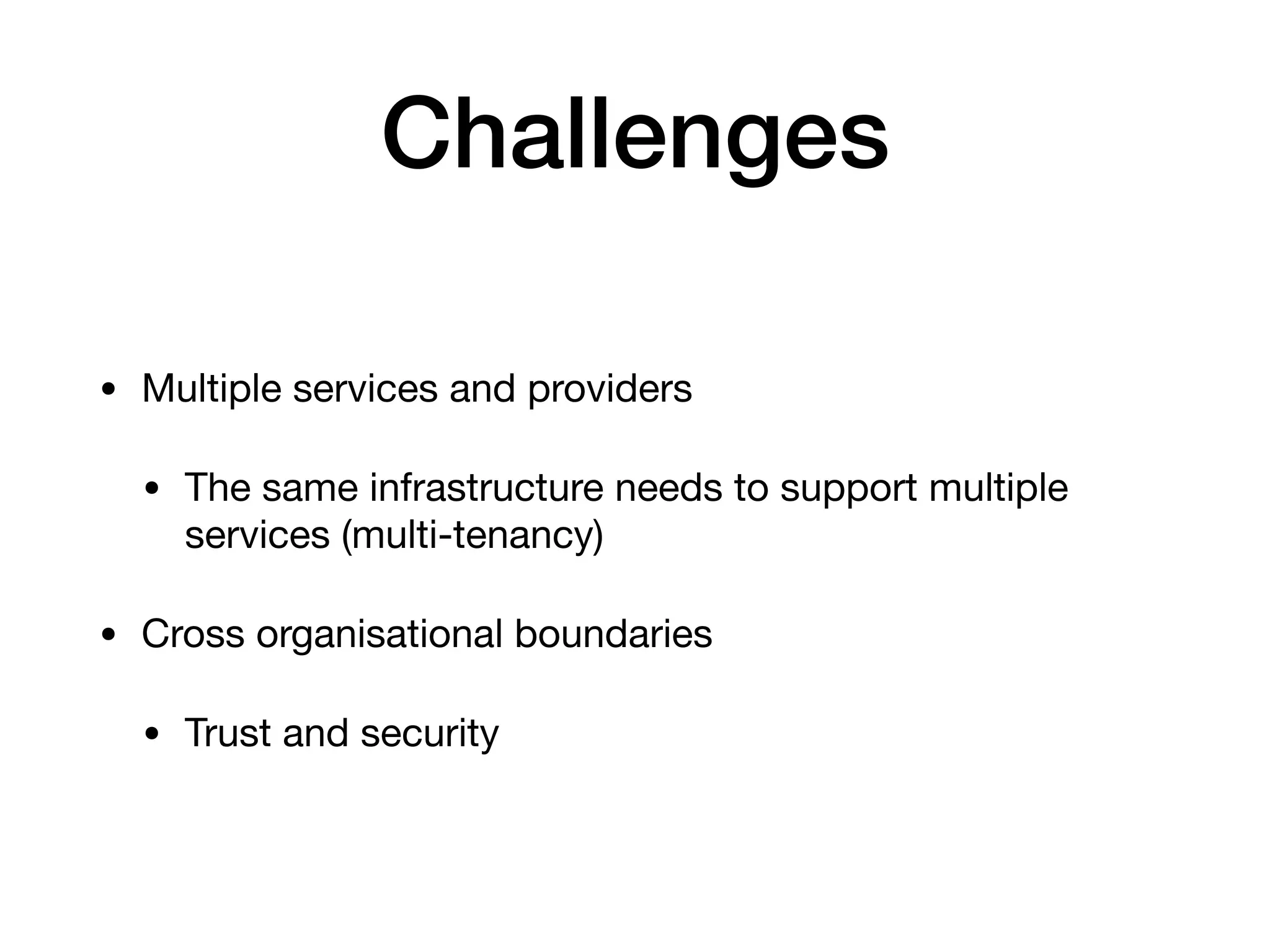 Challenges

• Multiple services and providers

  • The same infrastructure needs to support multiple services (multi-tenancy)

• Cross organisational boundaries

  • Trust and security